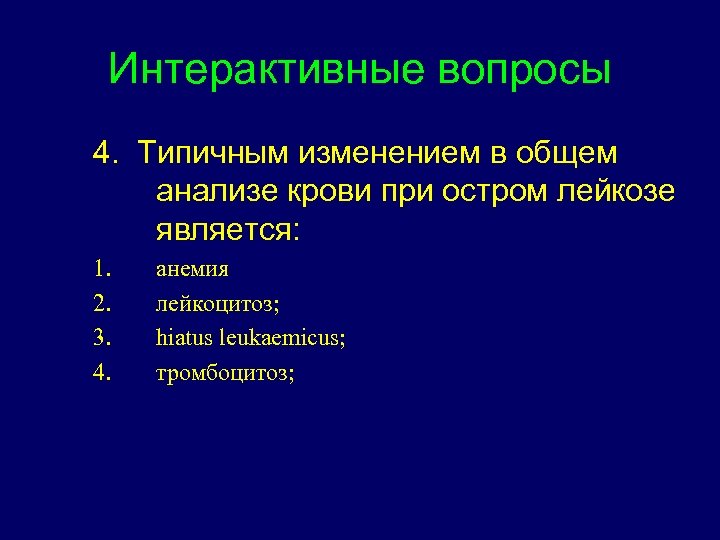 Интерактивные вопросы

4. Типичным изменением в общем анализе крови при остром лейкозе является:

1. анемия
2. лейкоцитоз;
3. hiatus leukaemicus;
4. тромбоцитоз;